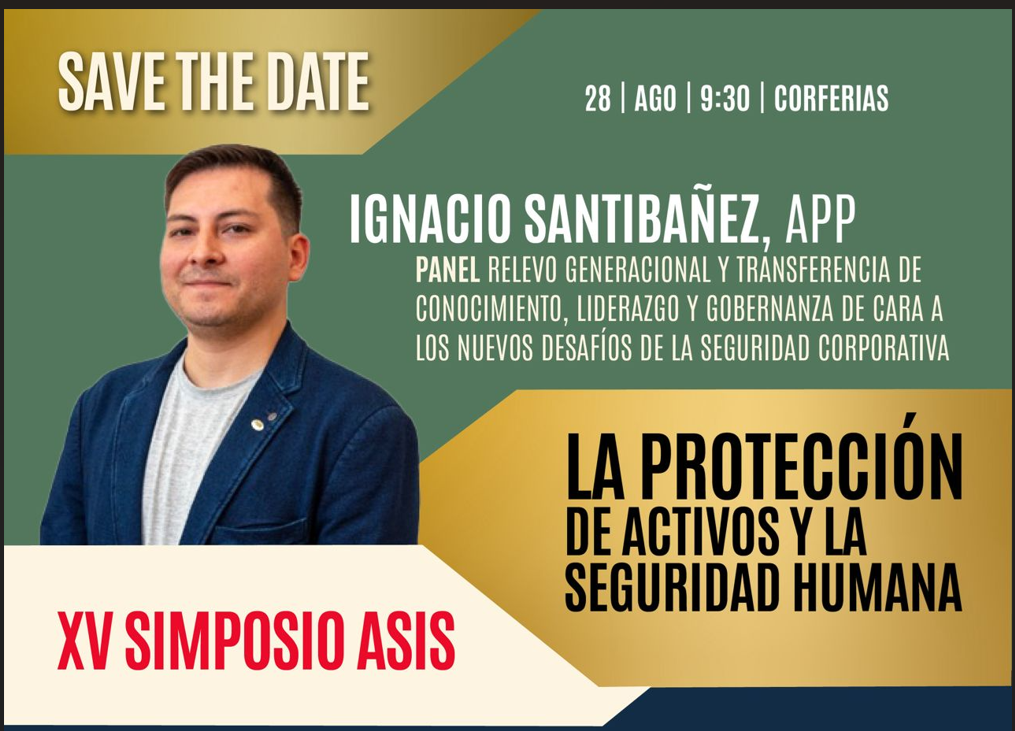 SAVE THE DATE

28 | AGO | 9:30 | CORFERIAS

IGNACIO SANTIBAÑEZ, APP

PANEL RELEVO GENERACIONAL Y TRANSFERENCIA DE CONOCIMIENTO, LIDERAZGO Y GOBERNANZA DE CARA A LOS NUEVOS DESAFÍOS DE LA SEGURIDAD CORPORATIVA

LA PROTECCIÓN DE ACTIVOS Y LA SEGURIDAD HUMANA

XV SIMPOSIO ASIS